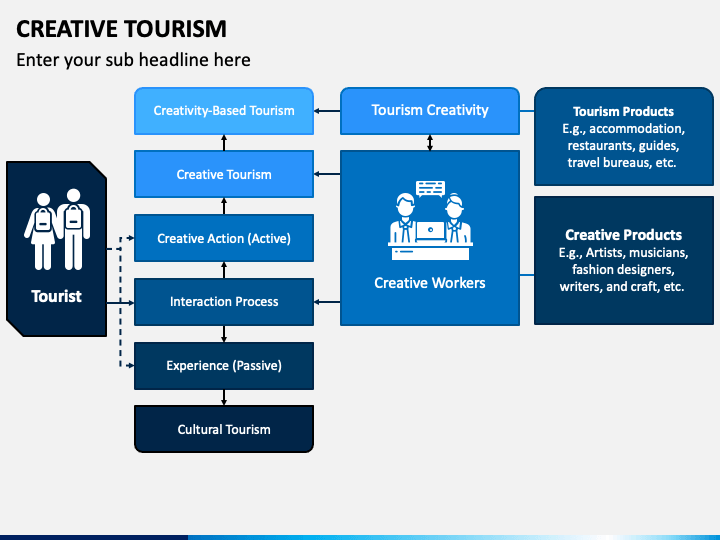 CREATIVE TOURISM

Enter your sub headline here

Tourist

Creativity-Based Tourism

Creative Tourism

Creative Action (Active)

Interaction Process

Experience (Passive)

Cultural Tourism

Tourism Creativity

Creative Workers

Tourism Products
E.g., accommodation, restaurants, guides, travel bureaus, etc.

Creative Products
E.g., Artists, musicians, fashion designers, writers, and craft, etc.